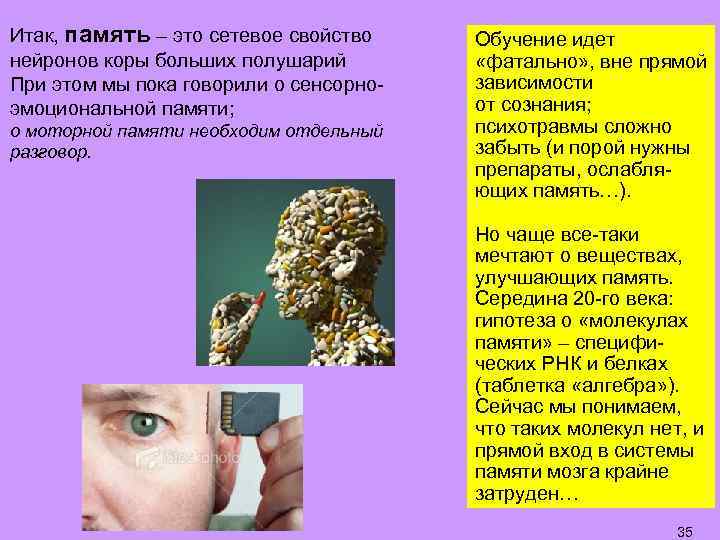 Итак, память – это сетевое свойство нейронов коры больших полушарий
При этом мы пока говорили о сенсорно-эмоциональной памяти;
о моторной памяти необходим отдельный разговор.

Обучение идет «фатально», вне прямой зависимости от сознания; психотравмы сложно забыть (и порой нужны препараты, ослабляющих память…).

Но чаще все-таки мечтают о веществах, улучшающих память. Середина 20-го века: гипотеза о «молекулах памяти» – специфических РНК и белках (таблетка «алгебра»). Сейчас мы понимаем, что таких молекул нет, и прямой вход в системы памяти мозга крайне затруден…

35